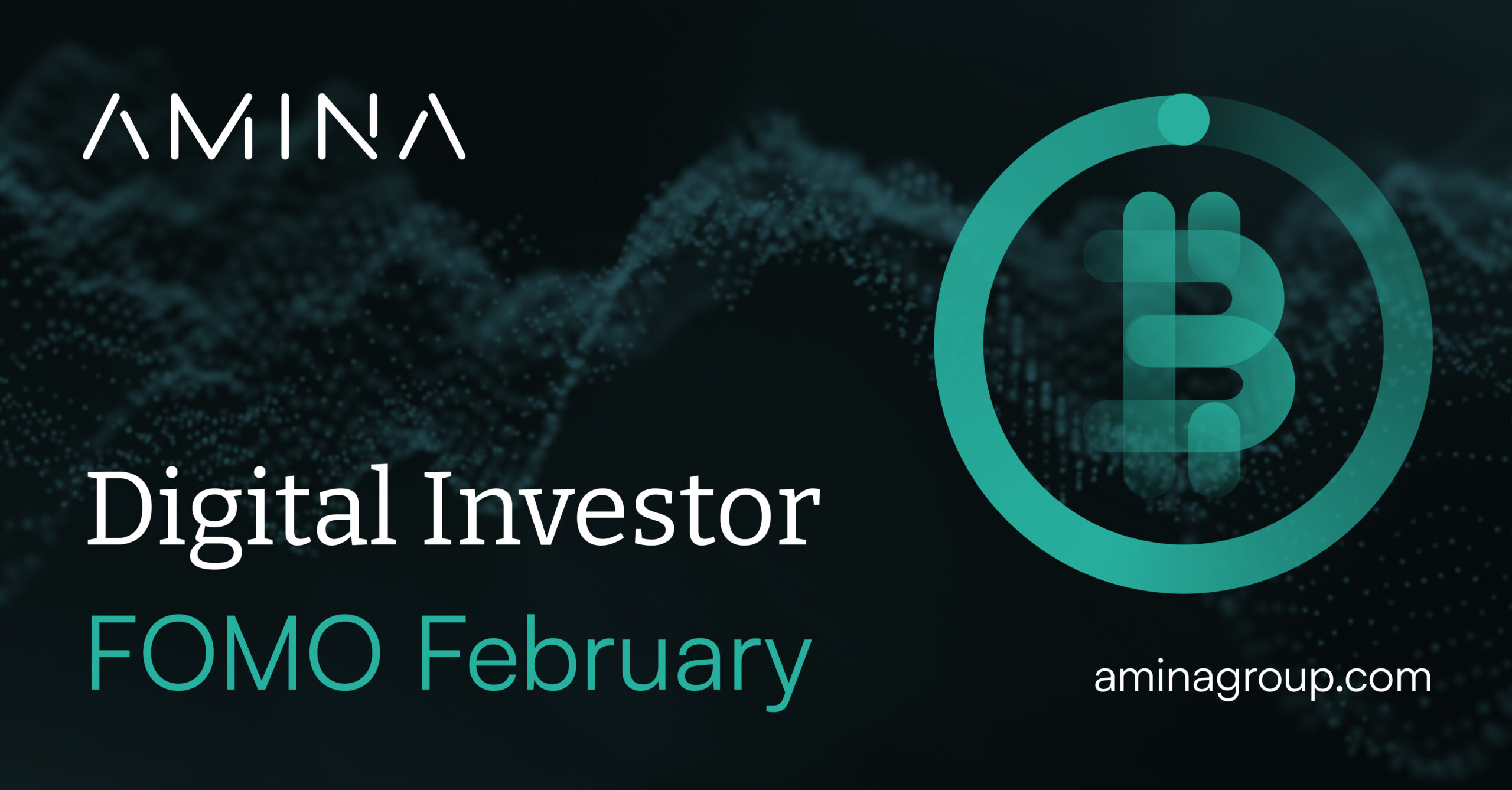 AMINA

Digital Investor
FOMO February

aminagroup.com